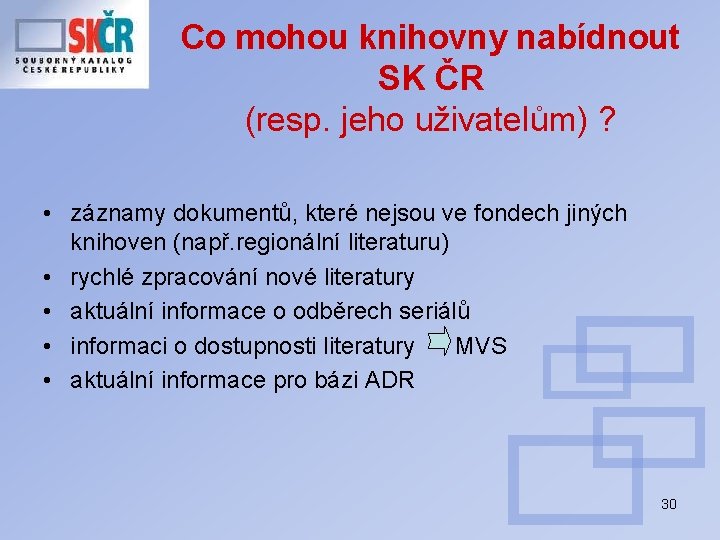 SKČR
SOUBORNÝ KATALOG ČESKÉ REPUBLIKY

Co mohou knihovny nabídnout SK ČR
(resp. jeho uživatelům) ?

• záznamy dokumentů, které nejsou ve fondech jiných knihoven (např.regionální literaturu)
• rychlé zpracování nové literatury
• aktuální informace o odběrech seriálů
• informaci o dostupnosti literatury MVS
• aktuální informace pro bázi ADR

30